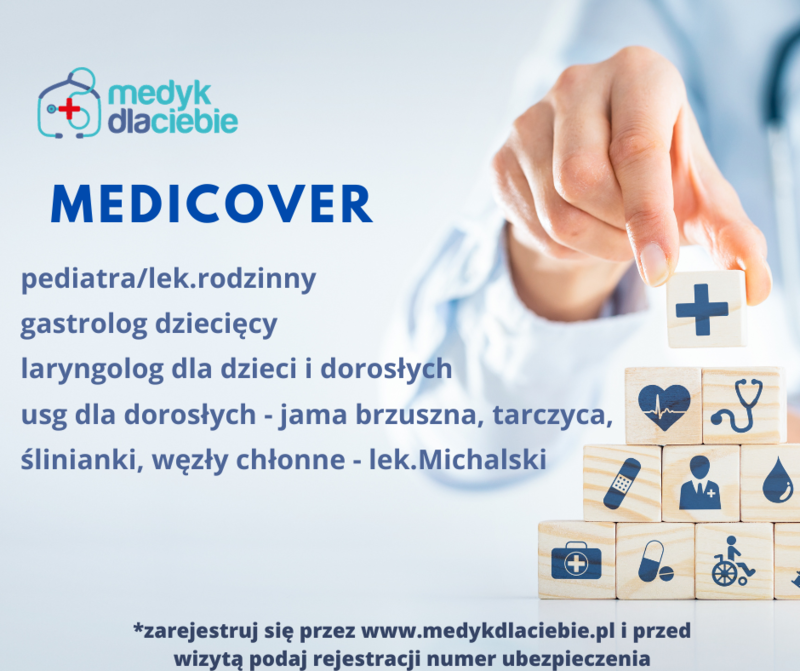 medyk dlaciebie

MEDICOVER

pediatra/lek.rodzinny
gastrolog dziecięcy
laryngolog dla dzieci i dorosłych
usg dla dorosłych - jama brzuszna, tarczyca, ślinianki, węzły chłonne - lek.Michalski

*zarejestruj się przez www.medykdlaciebie.pl i przed wizytą podaj rejestracji numer ubezpieczenia